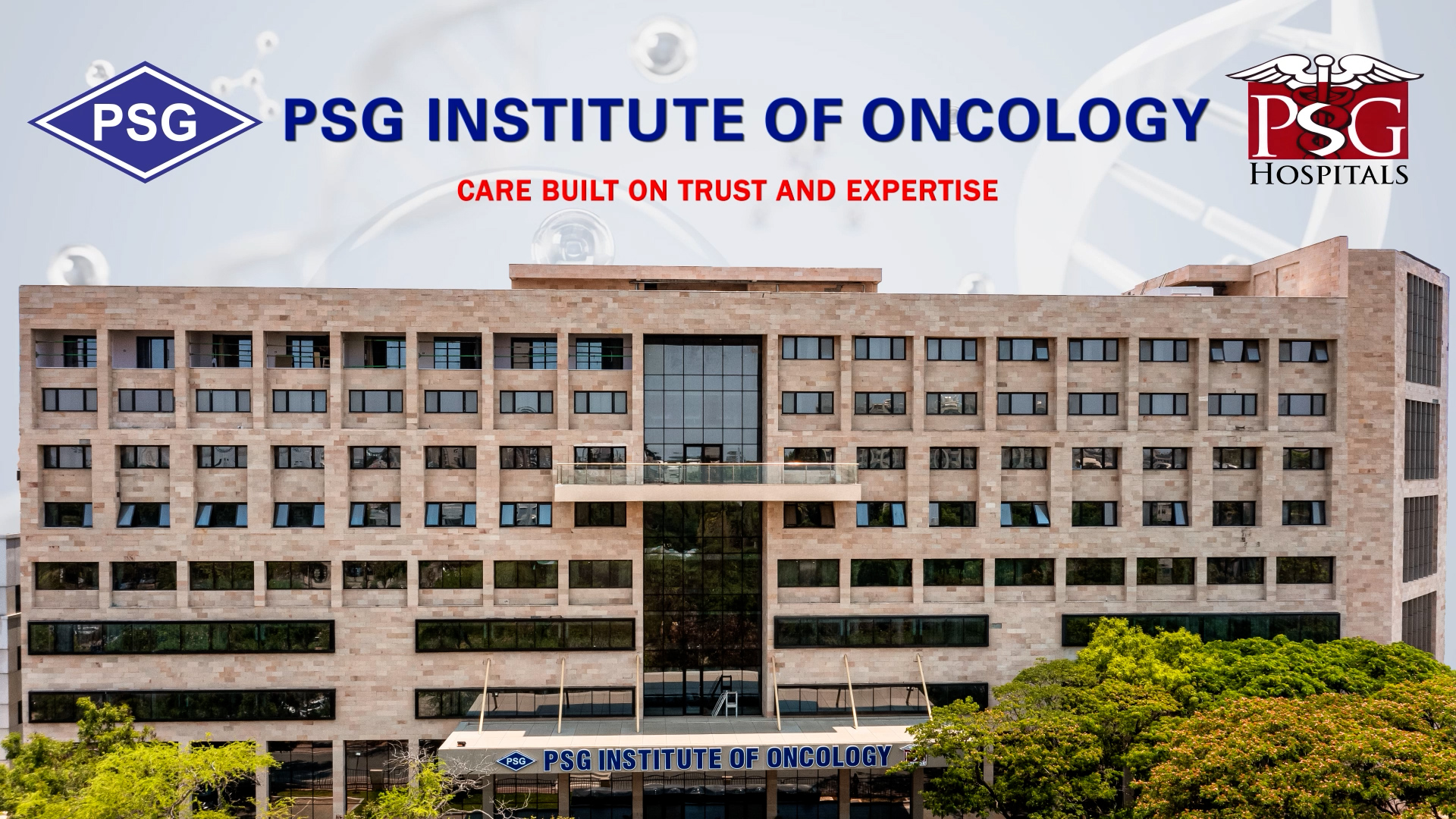 PSG

PSG INSTITUTE OF ONCOLOGY

PSG
HOSPITALS

CARE BUILT ON TRUST AND EXPERTISE

PSG PSG INSTITUTE OF ONCOLOGY